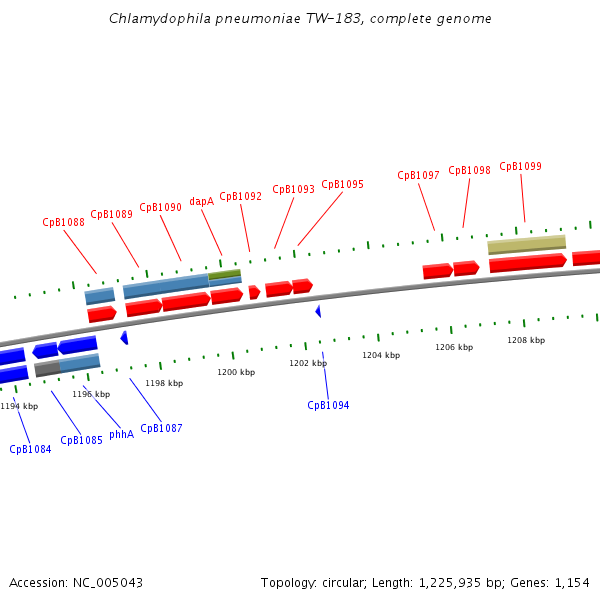 Chlamydophila pneumoniae TW-183, complete genome

CpB1088
CpB1089
CpB1090
dapA
CpB1092
CpB1093
CpB1095
CpB1097
CpB1098
CpB1099

1194 kbp
1196 kbp
1198 kbp
1200 kbp
1202 kbp
1204 kbp
1206 kbp
1208 kbp

CpB1084
CpB1085
phhA
CpB1087
CpB1094

Accession: NC_005043
Topology: circular; Length: 1,225,935 bp; Genes: 1,154